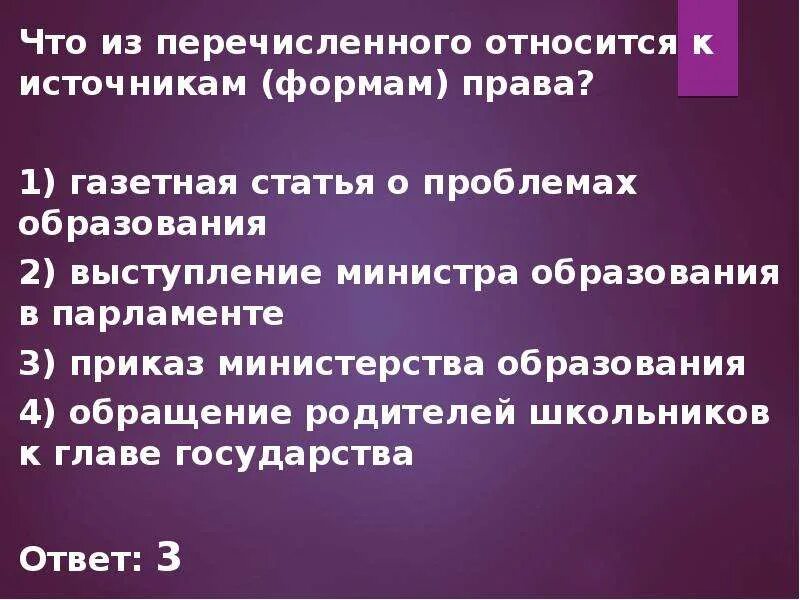 Что из перечисленного относится к источникам (формам) права?

1) газетная статья о проблемах образования

2) выступление министра образования в парламенте

3) приказ министерства образования

4) обращение родителей школьников к главе государства

Ответ: 3